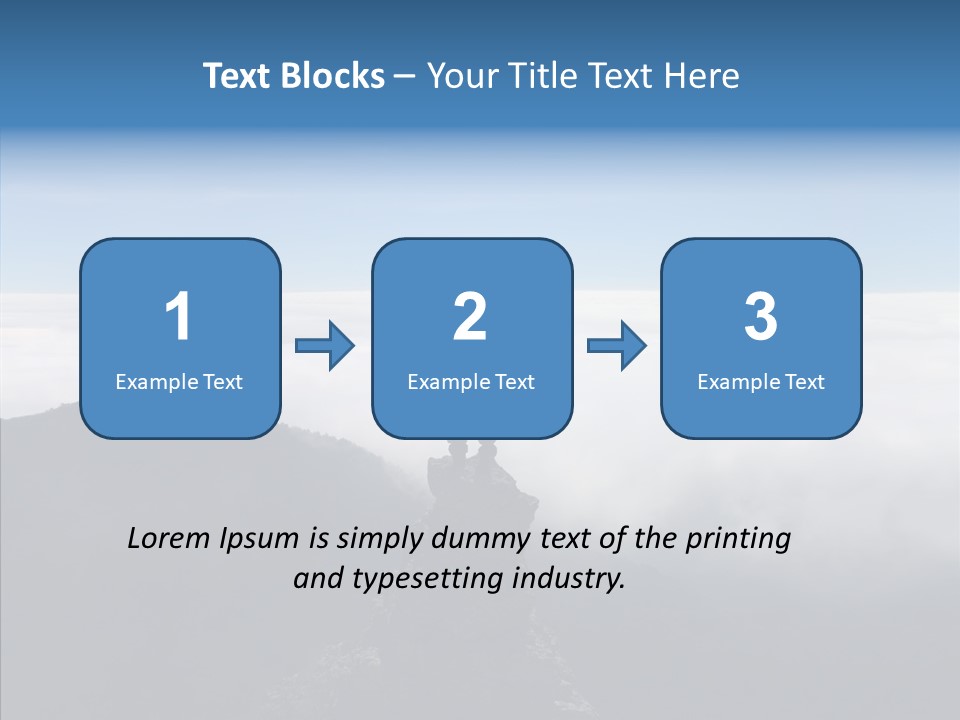 Text Blocks – Your Title Text Here

1
Example Text

2
Example Text

3
Example Text

Lorem Ipsum is simply dummy text of the printing and typesetting industry.